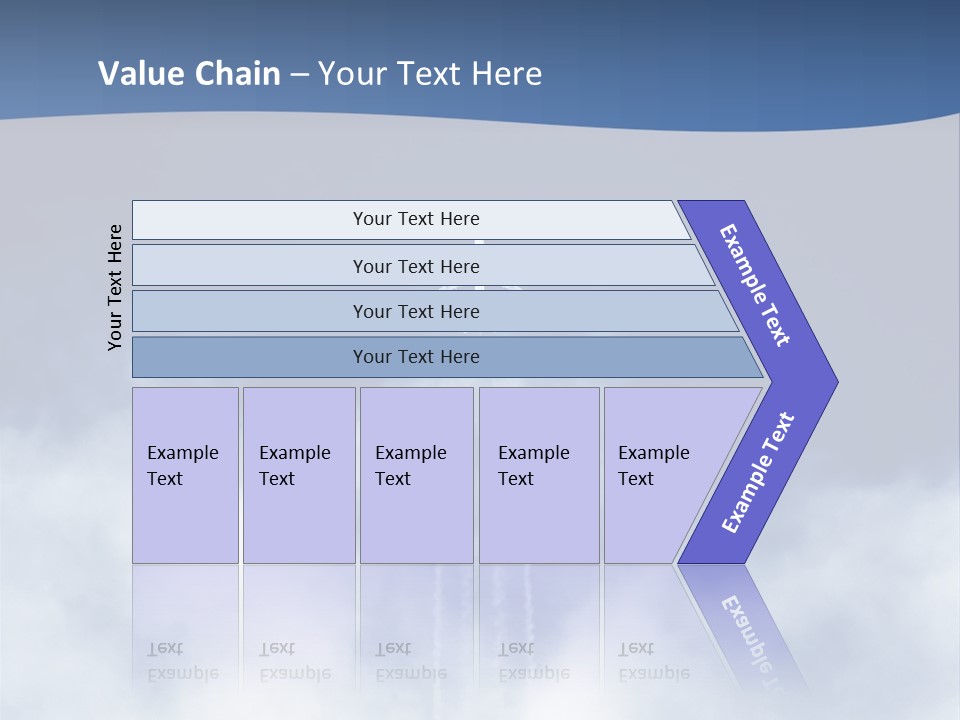 Value Chain – Your Text Here

Your Text Here

Your Text Here

Your Text Here

Your Text Here

Your Text Here

Example Text

Example Text

Example Text

Example Text

Example Text

Example Text

Example Text